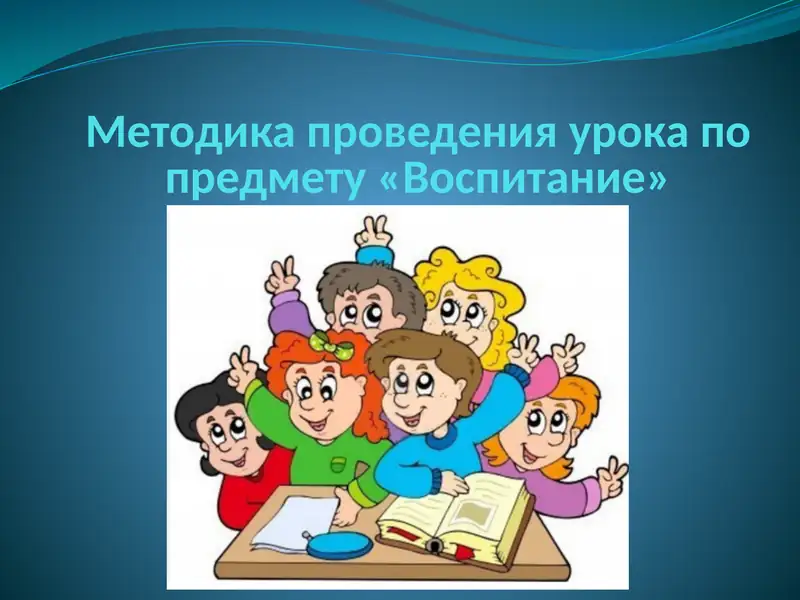 Методика проведения урока по предмету «Воспитание»